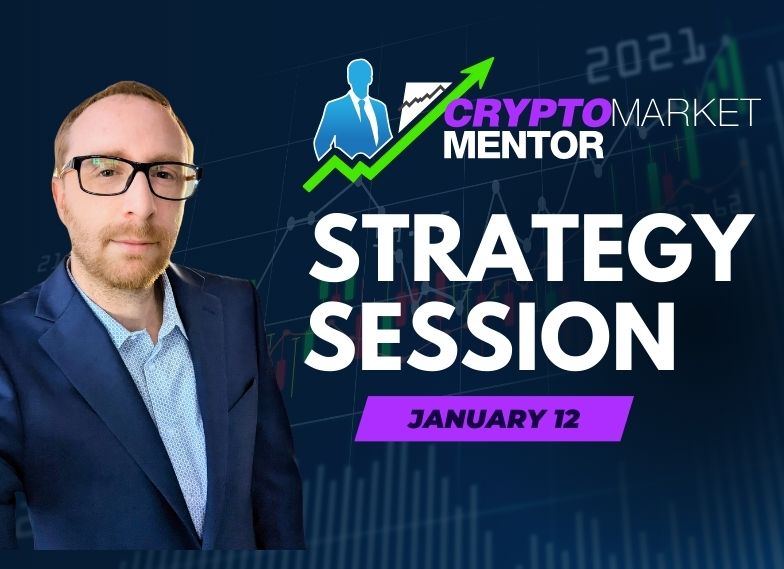 2021

CRYPTOMARKET MENTOR

STRATEGY SESSION

JANUARY 12